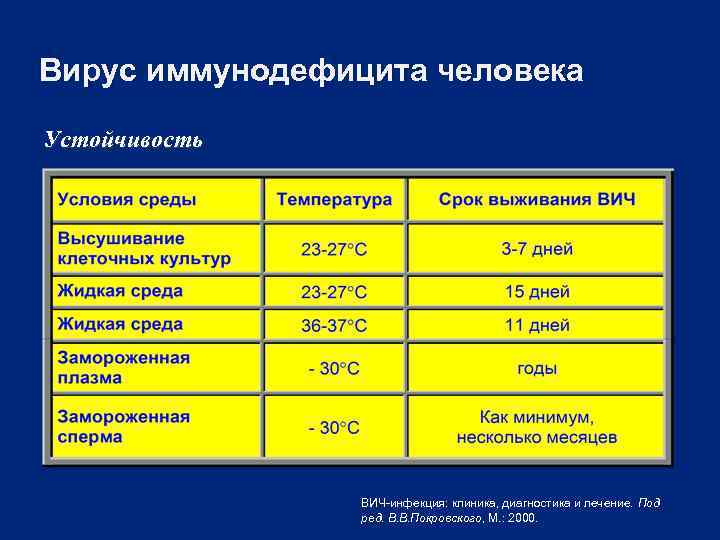 Вирус иммунодефицита человека

Устойчивость

| Условия среды | Температура | Срок выживания ВИЧ |
|---|---|---|
| Высушивание клеточных культур | 23-27°C | 3-7 дней |
| Жидкая среда | 23-27°C | 15 дней |
| Жидкая среда | 36-37°C | 11 дней |
| Замороженная плазма | - 30°C | годы |
| Замороженная сперма | - 30°C | Как минимум, несколько месяцев |

ВИЧ-инфекция: клиника, диагностика и лечение. Под ред. В.В.Покровского, М.: 2000.